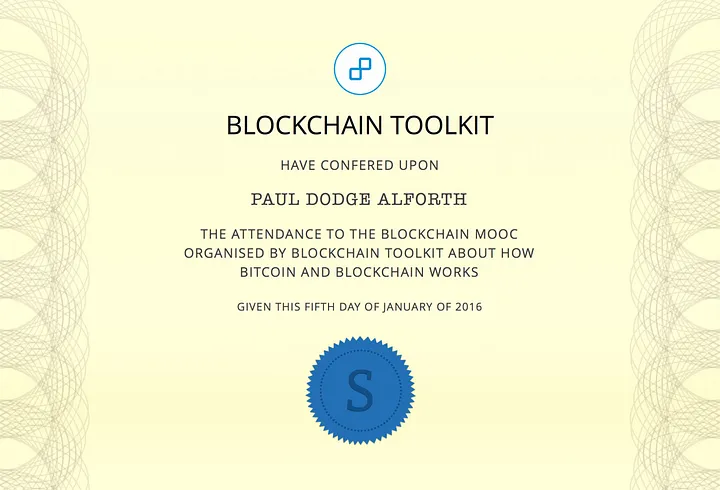 BLOCKCHAIN TOOLKIT

HAVE CONFERED UPON

PAUL DODGE ALFORTH

THE ATTENDANCE TO THE BLOCKCHAIN MOOC ORGANISED BY BLOCKCHAIN TOOLKIT ABOUT HOW BITCOIN AND BLOCKCHAIN WORKS

GIVEN THIS FIFTH DAY OF JANUARY OF 2016

S